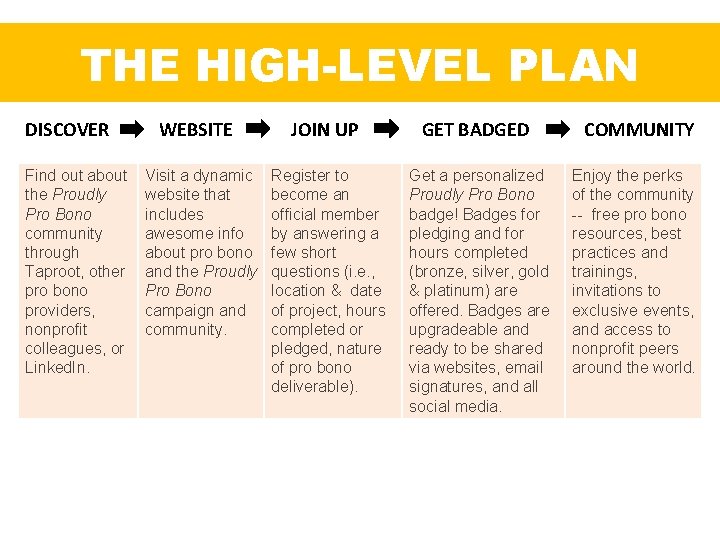 THE HIGH-LEVEL PLAN

| DISCOVER | WEBSITE | JOIN UP | GET BADGED | COMMUNITY |
|---|---|---|---|---|
| Find out about the Proudly Pro Bono community through Taproot, other pro bono providers, nonprofit colleagues, or LinkedIn. | Visit a dynamic website that includes awesome info about pro bono and the Proudly Pro Bono campaign and community. | Register to become an official member by answering a few short questions (i.e., location & date of project, hours completed or pledged, nature of pro bono deliverable). | Get a personalized Proudly Pro Bono badge! Badges for pledging and for hours completed (bronze, silver, gold & platinum) are offered. Badges are upgradeable and ready to be shared via websites, email signatures, and all social media. | Enjoy the perks of the community -- free pro bono resources, best practices and trainings, invitations to exclusive events, and access to nonprofit peers around the world. |